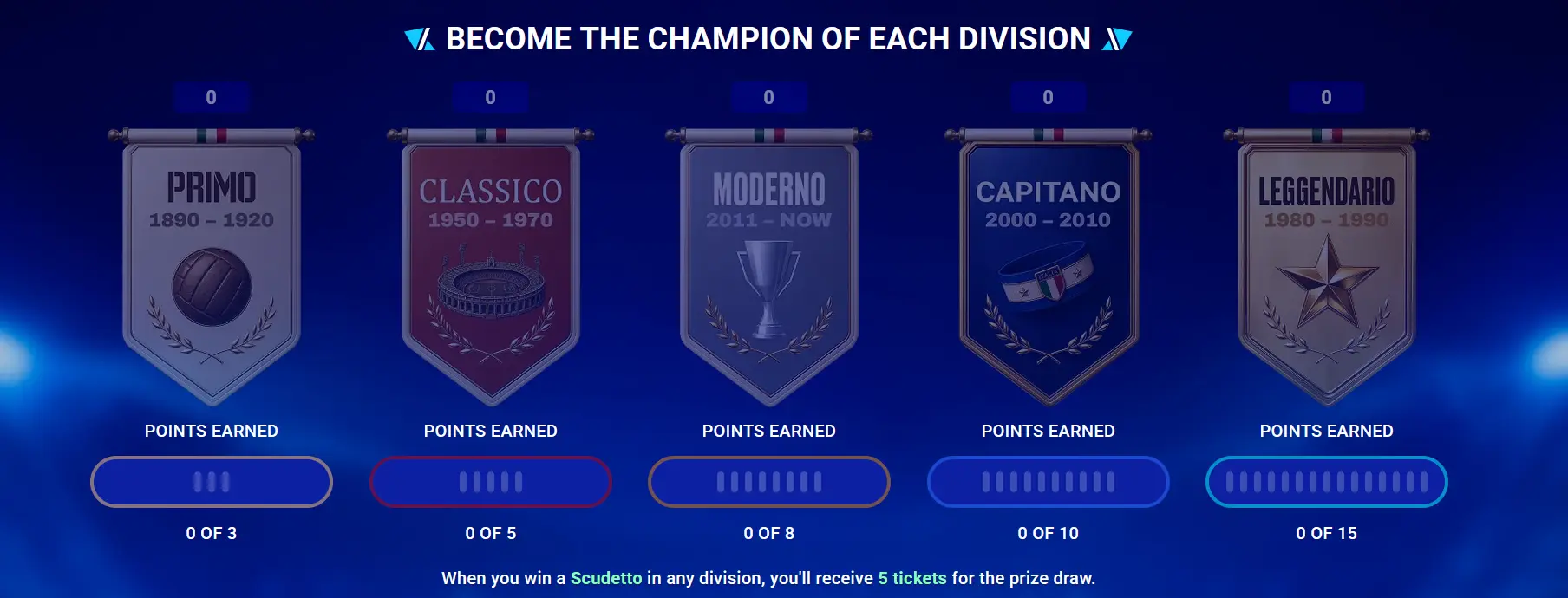 BECOME THE CHAMPION OF EACH DIVISION

0
PRIMO
1890 – 1920
POINTS EARNED
0 OF 3

0
CLASSICO
1950 – 1970
POINTS EARNED
0 OF 5

0
MODERNO
2011 – NOW
POINTS EARNED
0 OF 8

0
CAPITANO
2000 – 2010
ITALIA
POINTS EARNED
0 OF 10

0
LEGGENDARIO
1980 – 1990
POINTS EARNED
0 OF 15

When you win a Scudetto in any division, you'll receive 5 tickets for the prize draw.